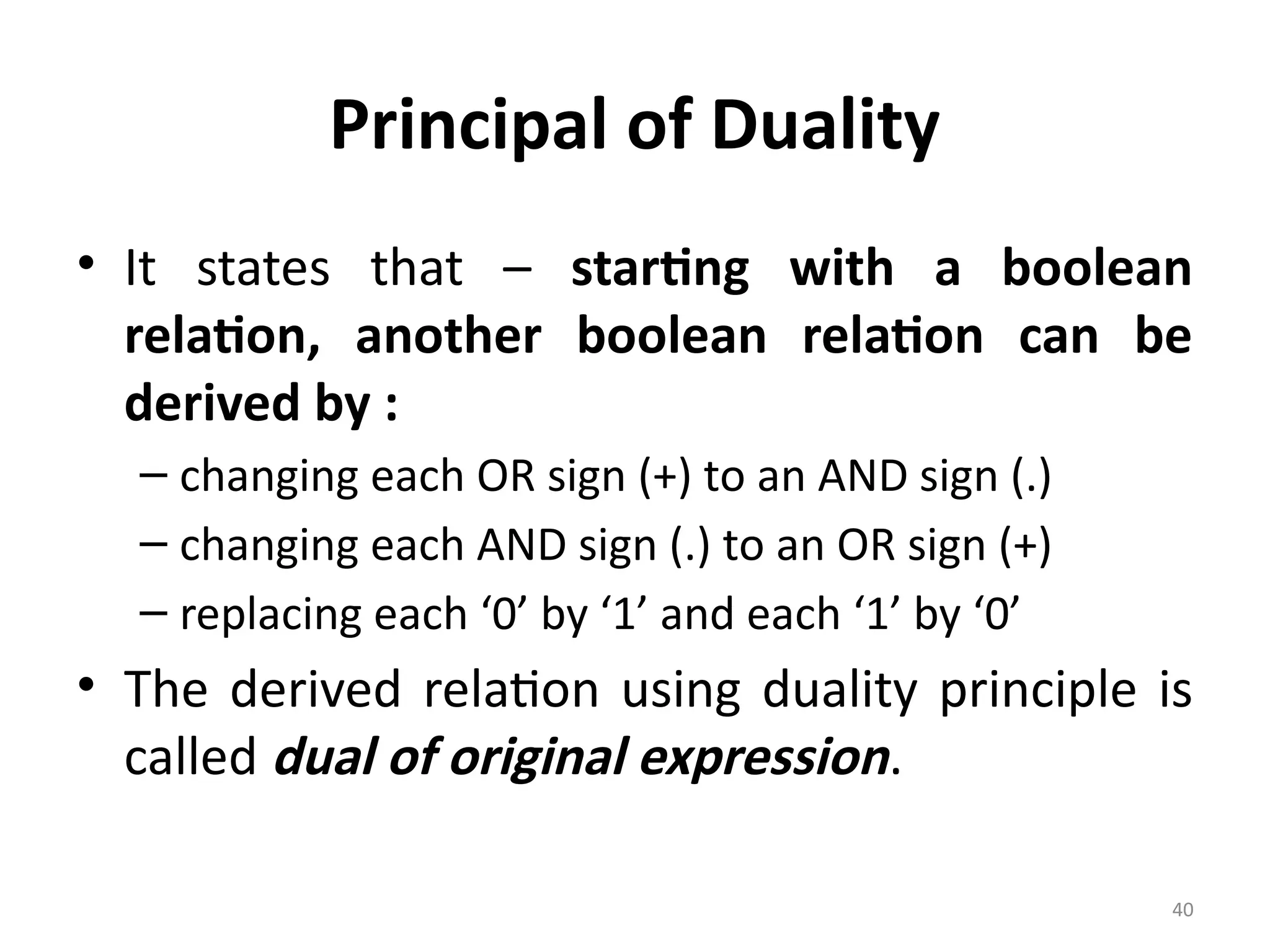 Principal of Duality

• It states that – starting with a boolean relation, another boolean relation can be derived by :
– changing each OR sign (+) to an AND sign (.)
– changing each AND sign (.) to an OR sign (+)
– replacing each ‘0’ by ‘1’ and each ‘1’ by ‘0’

• The derived relation using duality principle is called dual of original expression.

40